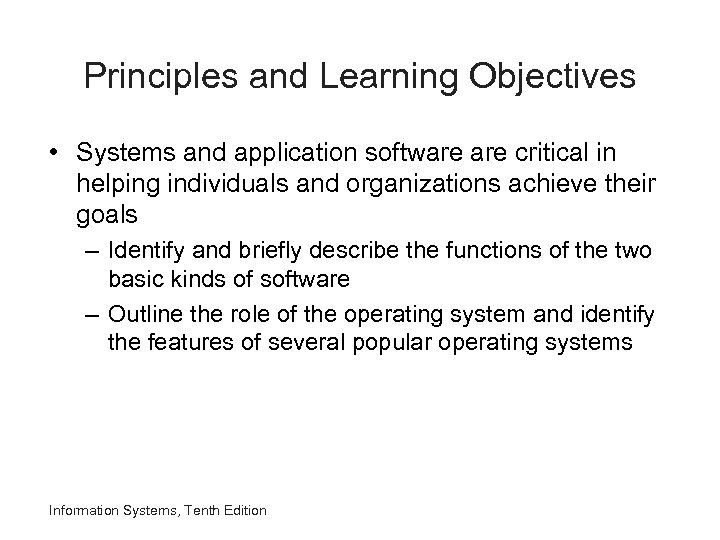 Principles and Learning Objectives

• Systems and application software are critical in helping individuals and organizations achieve their goals

– Identify and briefly describe the functions of the two basic kinds of software

– Outline the role of the operating system and identify the features of several popular operating systems

Information Systems, Tenth Edition